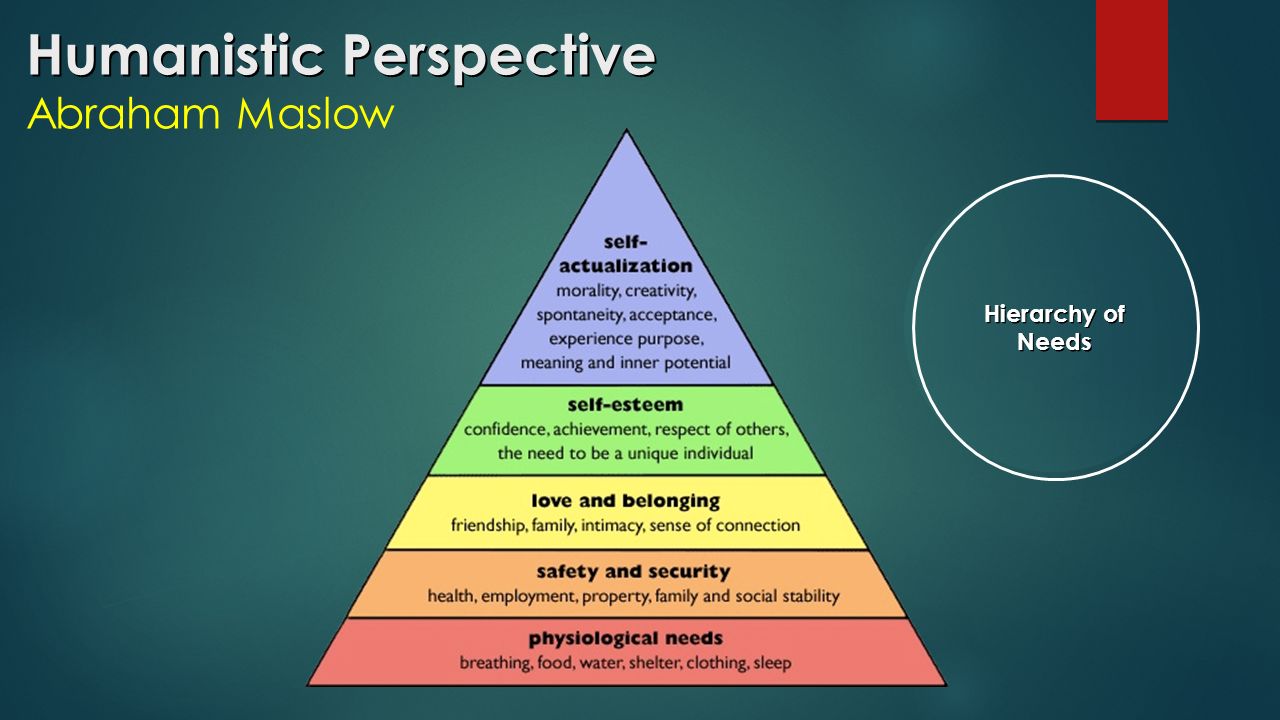 Humanistic Perspective
Abraham Maslow

self-actualization
morality, creativity, spontaneity, acceptance, experience purpose, meaning and inner potential

self-esteem
confidence, achievement, respect of others, the need to be a unique individual

love and belonging
friendship, family, intimacy, sense of connection

safety and security
health, employment, property, family and social stability

physiological needs
breathing, food, water, shelter, clothing, sleep

Hierarchy of Needs